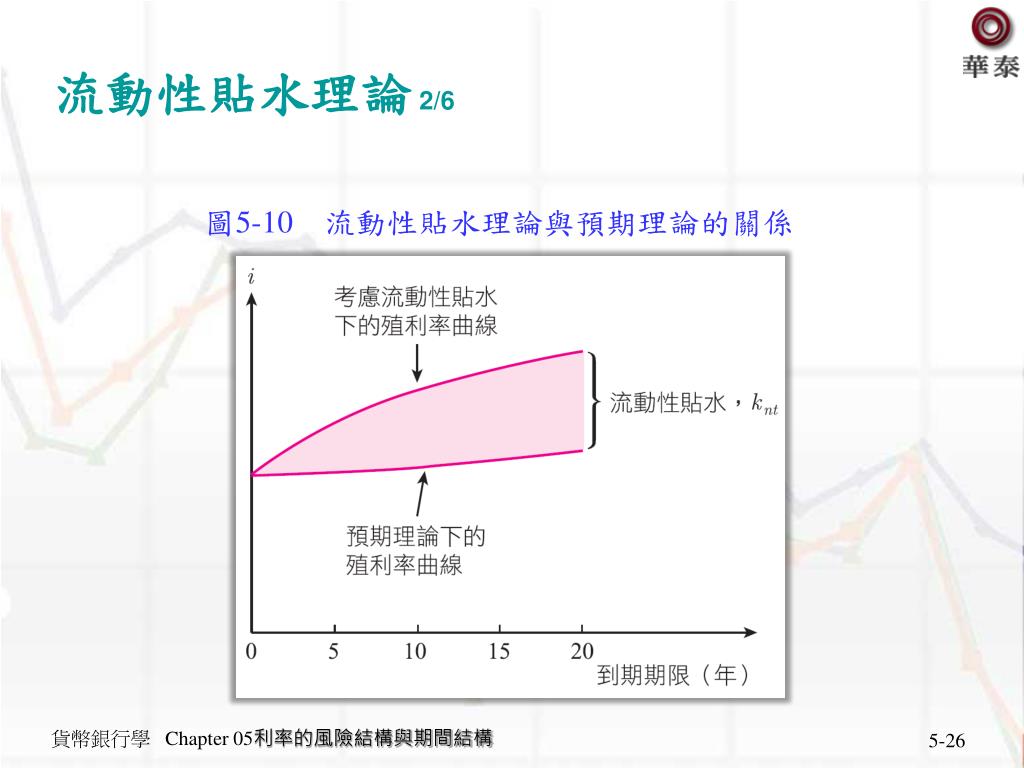 華泰

流動性貼水理論 2/6

圖5-10　流動性貼水理論與預期理論的關係

$i$

考慮流動性貼水下的殖利率曲線

流動性貼水，$k_{nt}$

預期理論下的殖利率曲線

0　5　10　15　20

到期期限（年）

貨幣銀行學　Chapter 05利率的風險結構與期間結構　5-26